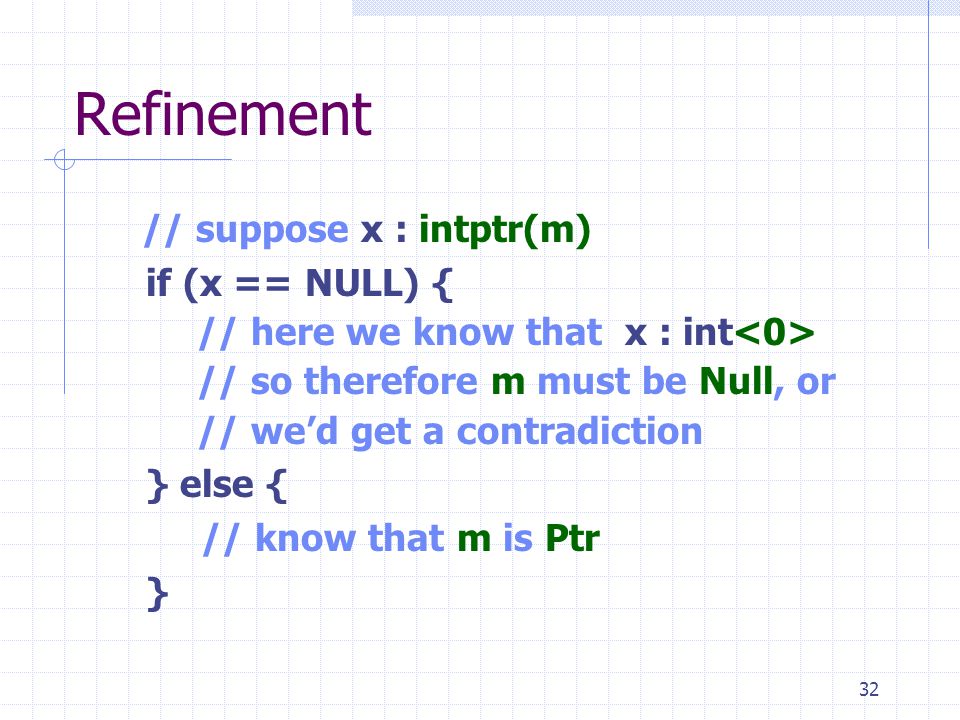 Refinement

// suppose x : intptr(m)
if (x == NULL) {
// here we know that x : int<0>
// so therefore m must be Null, or
// we'd get a contradiction
} else {
// know that m is Ptr
}

32